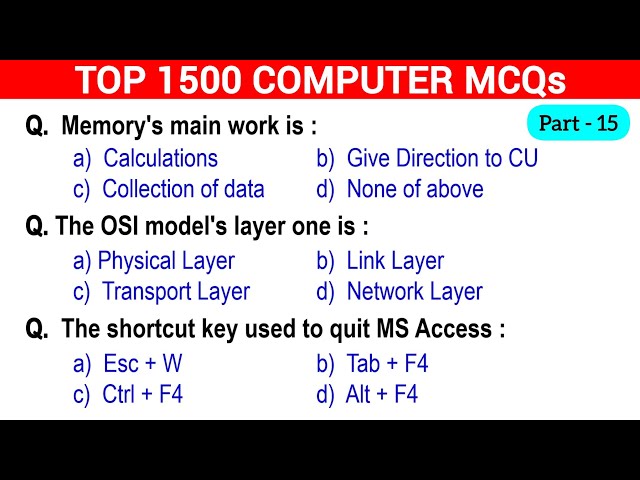 TOP 1500 COMPUTER MCQs

Part - 15

Q. Memory's main work is :
a) Calculations
b) Give Direction to CU
c) Collection of data
d) None of above

Q. The OSI model's layer one is :
a) Physical Layer
b) Link Layer
c) Transport Layer
d) Network Layer

Q. The shortcut key used to quit MS Access :
a) Esc + W
b) Tab + F4
c) Ctrl + F4
d) Alt + F4